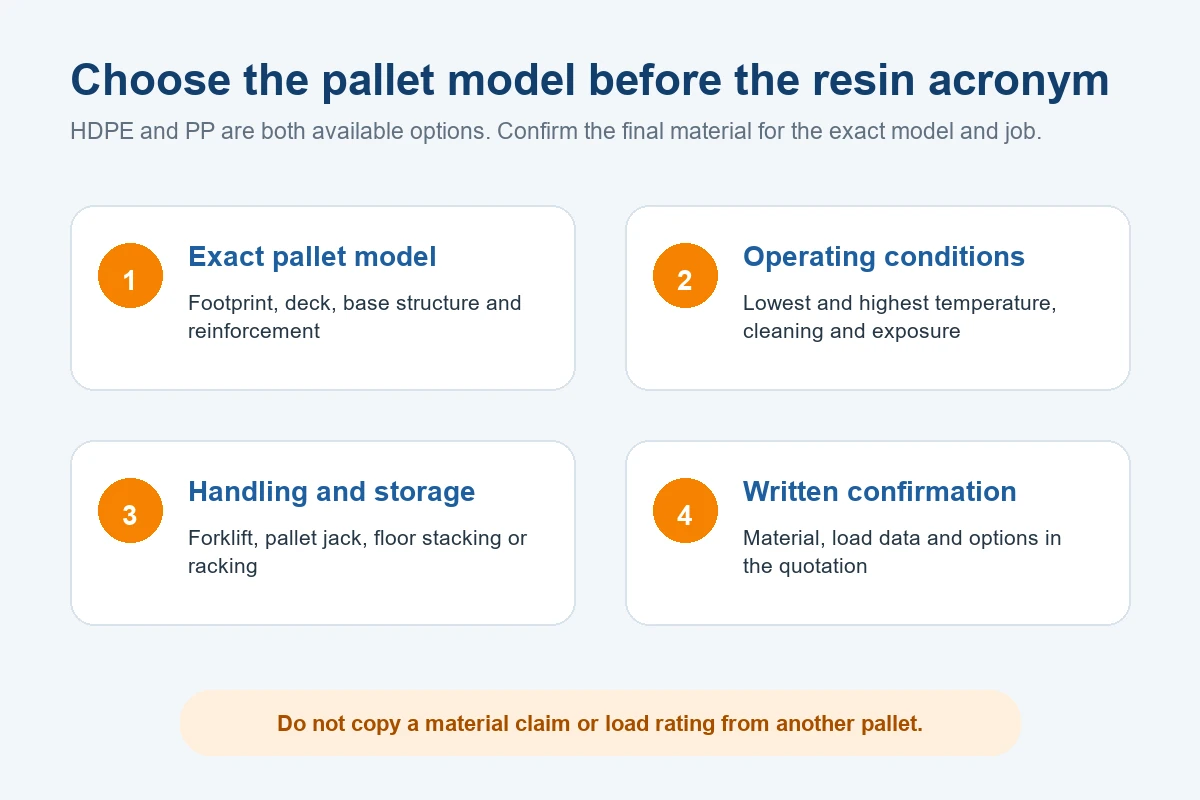 Choose the pallet model before the resin acronym

HDPE and PP are both available options. Confirm the final material for the exact model and job.

1

Exact pallet model

Footprint, deck, base structure and reinforcement

2

Operating conditions

Lowest and highest temperature, cleaning and exposure

3

Handling and storage

Forklift, pallet jack, floor stacking or racking

4

Written confirmation

Material, load data and options in the quotation

Do not copy a material claim or load rating from another pallet.